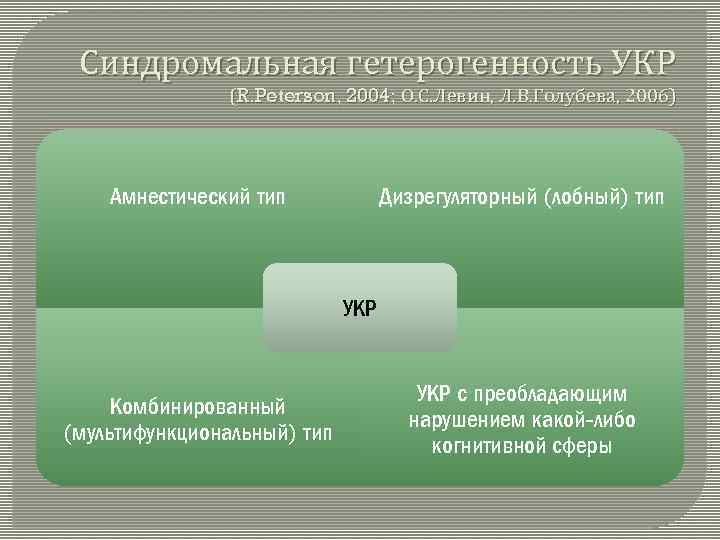 Синдромальная гетерогенность УКР
(R.Peterson, 2004; О.С.Левин, Л.В.Голубева, 2006)

Амнестический тип

Дизрегуляторный (лобный) тип

УКР

Комбинированный (мультифункциональный) тип

УКР с преобладающим нарушением какой-либо когнитивной сферы